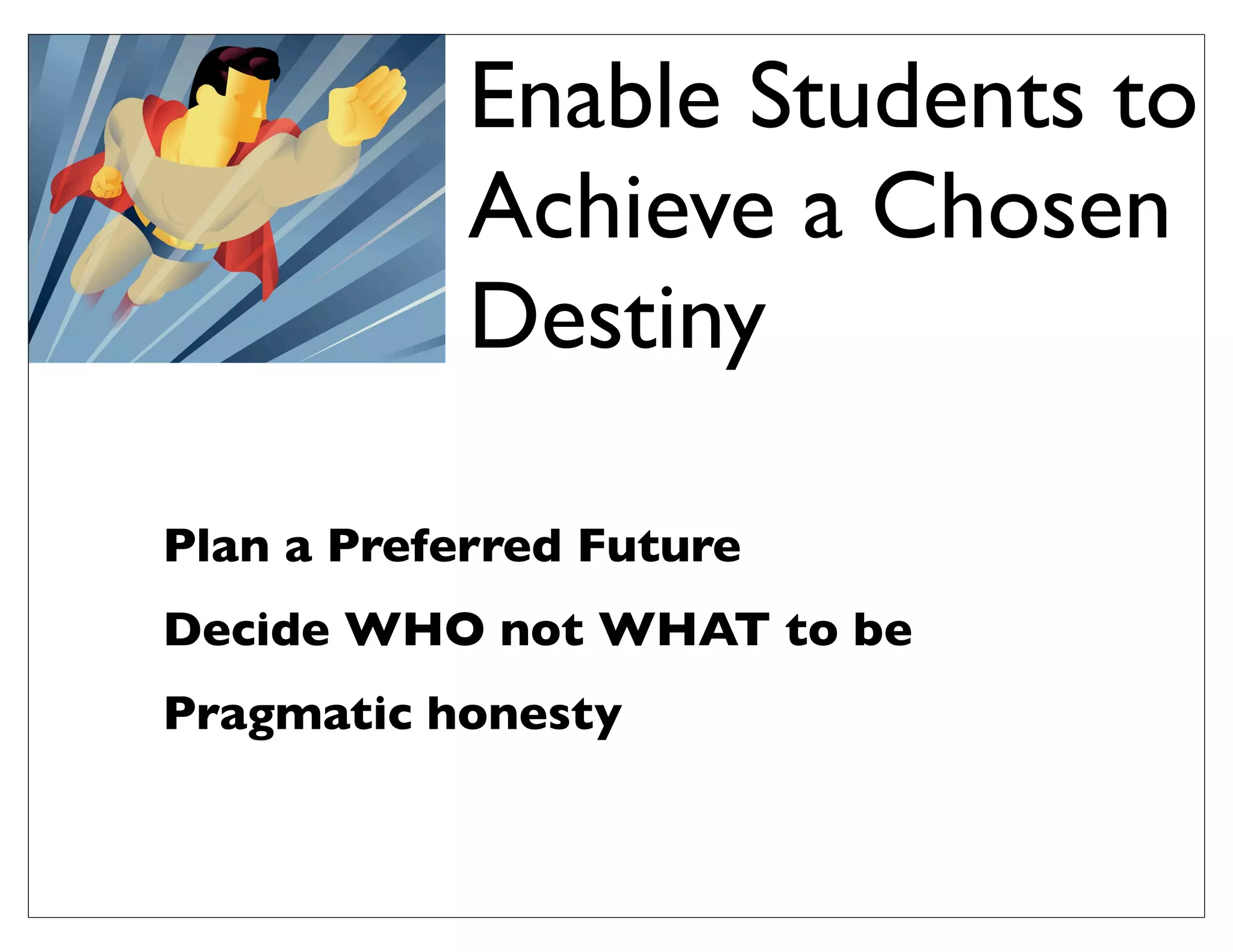 Enable Students to Achieve a Chosen Destiny

Plan a Preferred Future

Decide WHO not WHAT to be

Pragmatic honesty